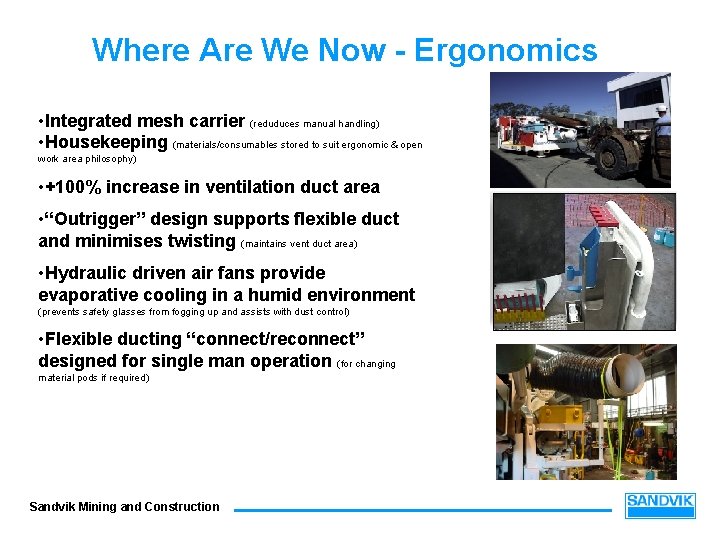 Where Are We Now - Ergonomics

•Integrated mesh carrier (reduduces manual handling)
•Housekeeping (materials/consumables stored to suit ergonomic & open work area philosophy)

•+100% increase in ventilation duct area

•"Outrigger" design supports flexible duct and minimises twisting (maintains vent duct area)

•Hydraulic driven air fans provide evaporative cooling in a humid environment (prevents safety glasses from fogging up and assists with dust control)

•Flexible ducting "connect/reconnect" designed for single man operation (for changing material pods if required)

Sandvik Mining and Construction

SANDVIK